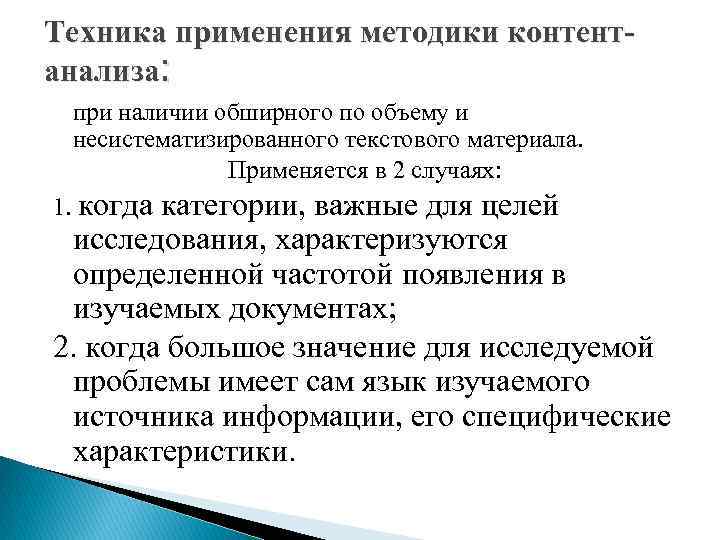 Техника применения методики контент-анализа:

при наличии обширного по объему и несистематизированного текстового материала.

Применяется в 2 случаях:

1. когда категории, важные для целей исследования, характеризуются определенной частотой появления в изучаемых документах;

2. когда большое значение для исследуемой проблемы имеет сам язык изучаемого источника информации, его специфические характеристики.